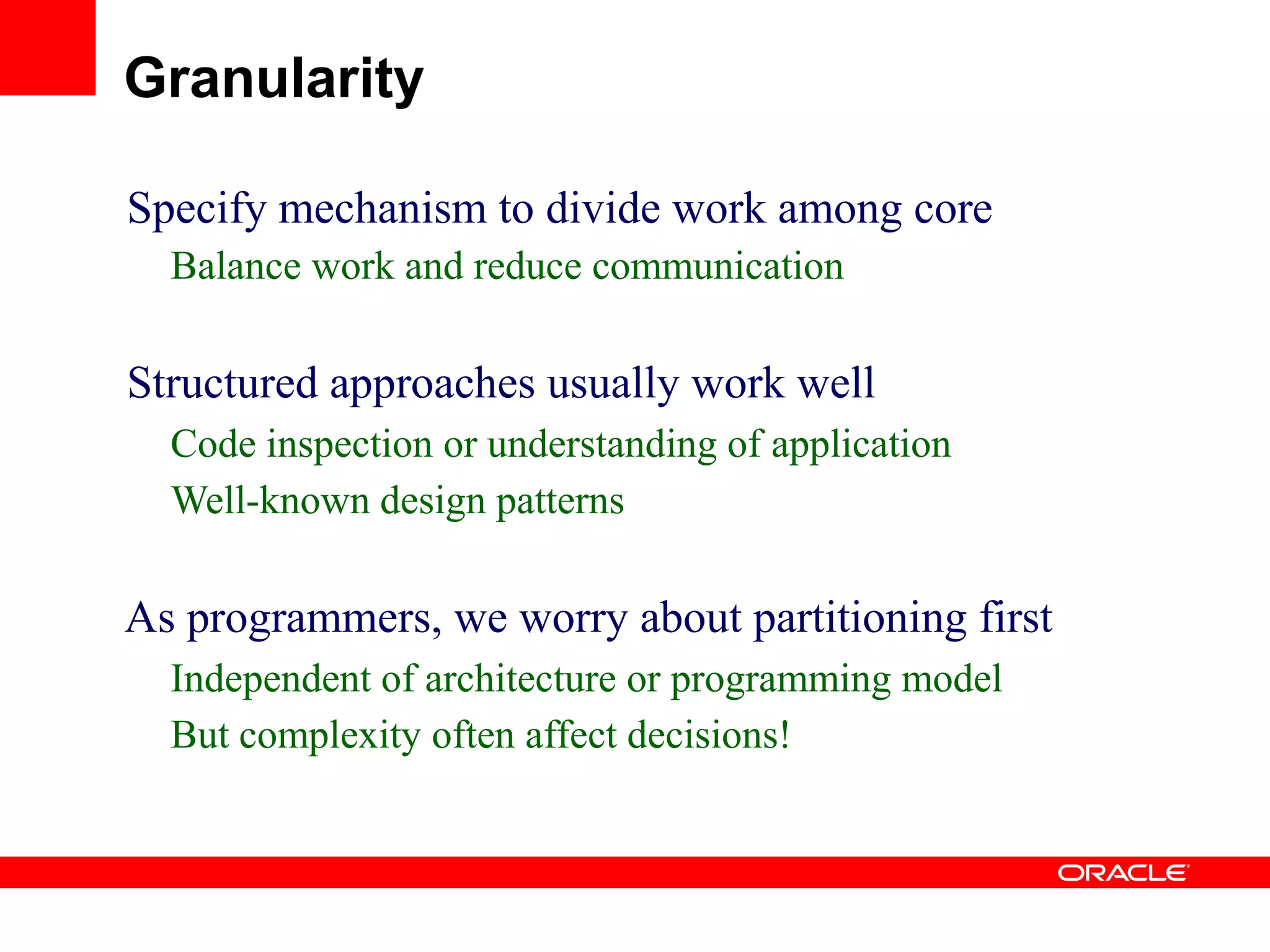 Granularity

Specify mechanism to divide work among core

Balance work and reduce communication

Structured approaches usually work well

Code inspection or understanding of application

Well-known design patterns

As programmers, we worry about partitioning first

Independent of architecture or programming model

But complexity often affect decisions!

ORACLE